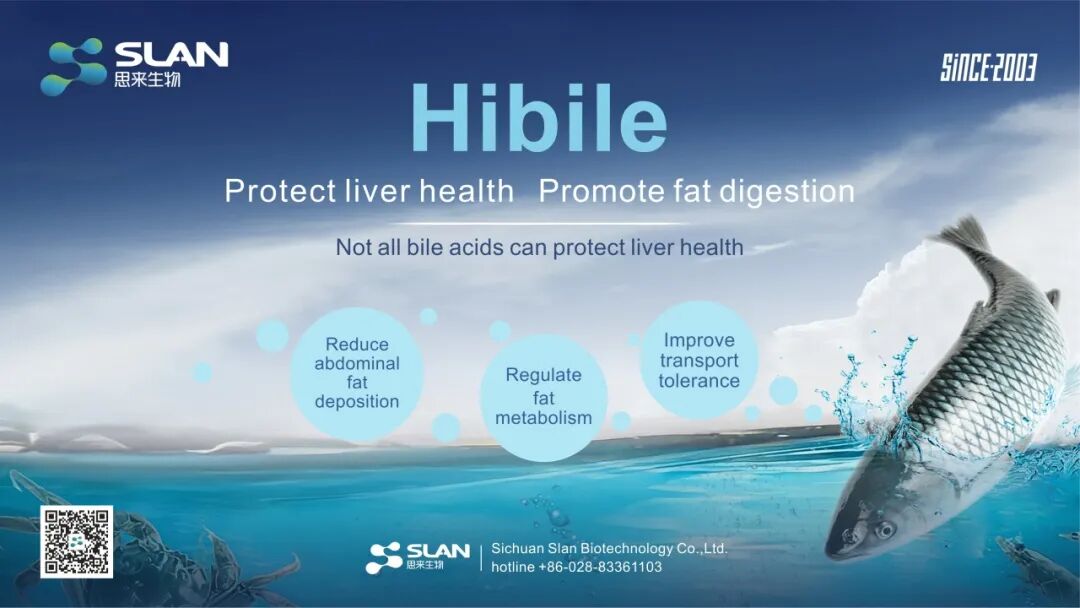 SLAN
思来生物

SINCE·2003

Hibile

Protect liver health Promote fat digestion

Not all bile acids can protect liver health

Reduce abdominal fat deposition

Regulate fat metabolism

Improve transport tolerance

SLAN
思来生物

Sichuan Slan Biotechnology Co.,Ltd.
hotline +86-028-83361103